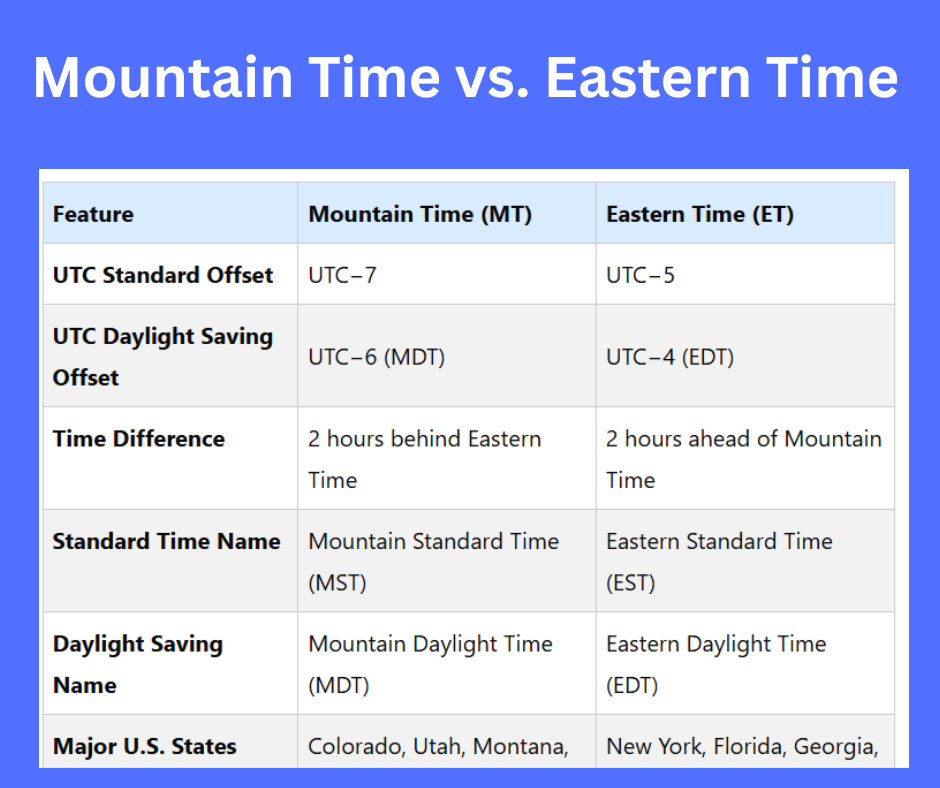 Mountain Time vs. Eastern Time

| Feature | Mountain Time (MT) | Eastern Time (ET) |
|---|---|---|
| UTC Standard Offset | UTC−7 | UTC−5 |
| UTC Daylight Saving Offset | UTC−6 (MDT) | UTC−4 (EDT) |
| Time Difference | 2 hours behind Eastern Time | 2 hours ahead of Mountain Time |
| Standard Time Name | Mountain Standard Time (MST) | Eastern Standard Time (EST) |
| Daylight Saving Name | Mountain Daylight Time (MDT) | Eastern Daylight Time (EDT) |
| Major U.S. States | Colorado, Utah, Montana, | New York, Florida, Georgia, |